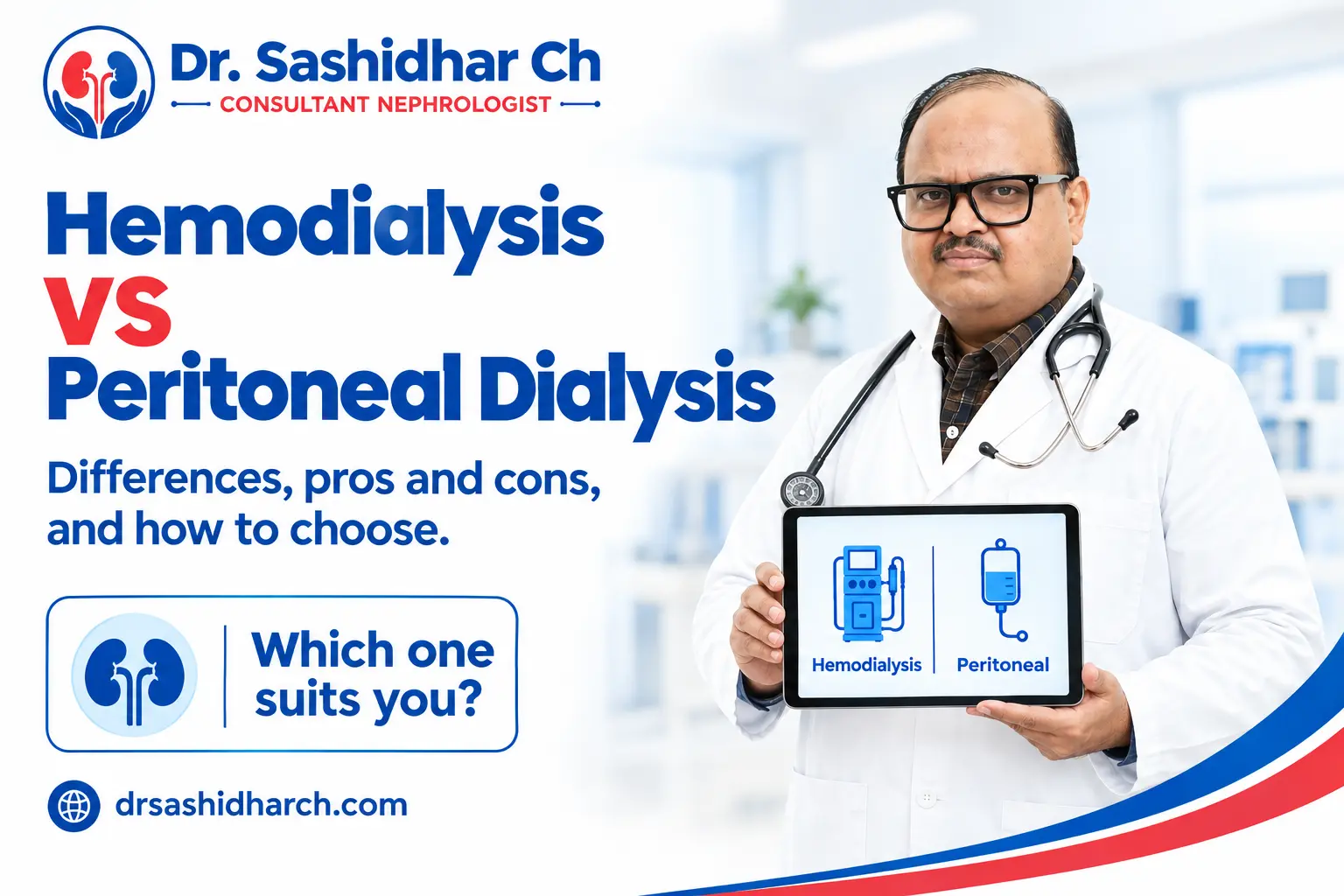 Dr. Sashidhar Ch
CONSULTANT NEPHROLOGIST

Hemodialysis
VS
Peritoneal Dialysis

Differences, pros and cons, and how to choose.

Which one suits you?

drsashidharch.com

Hemodialysis
Peritoneal